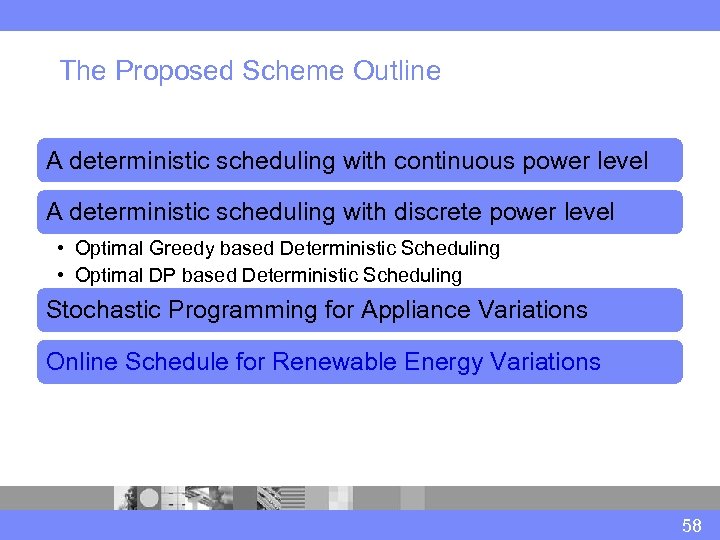 The Proposed Scheme Outline

A deterministic scheduling with continuous power level

A deterministic scheduling with discrete power level

• Optimal Greedy based Deterministic Scheduling
• Optimal DP based Deterministic Scheduling

Stochastic Programming for Appliance Variations

Online Schedule for Renewable Energy Variations

58